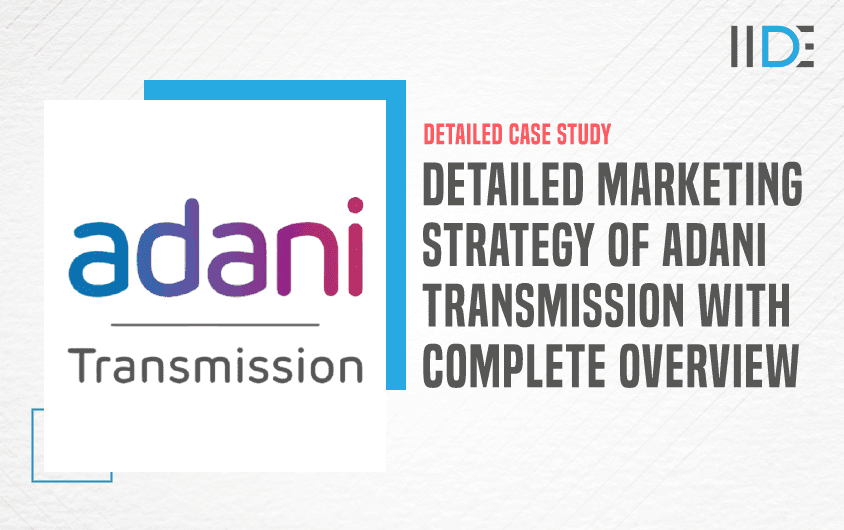 IIDE

adani

Transmission

DETAILED CASE STUDY

DETAILED MARKETING STRATEGY OF ADANI TRANSMISSION WITH COMPLETE OVERVIEW